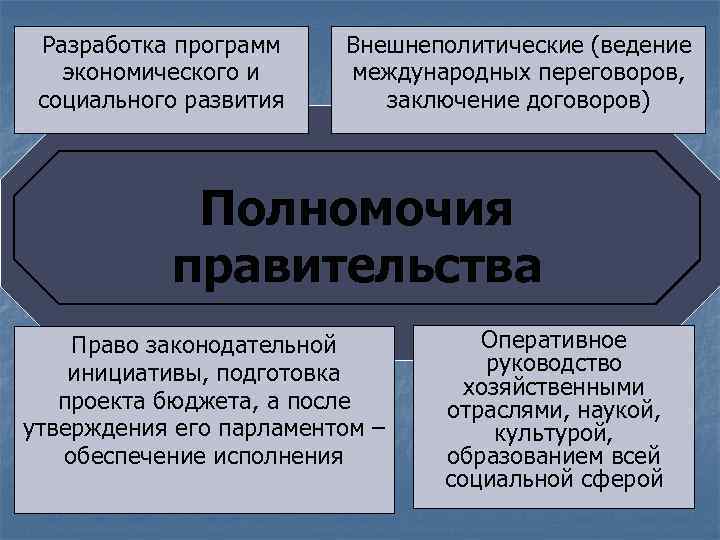 Разработка программ экономического и социального развития

Внешнеполитические (ведение международных переговоров, заключение договоров)

Полномочия правительства

Право законодательной инициативы, подготовка проекта бюджета, а после утверждения его парламентом – обеспечение исполнения

Оперативное руководство хозяйственными отраслями, наукой, культурой, образованием всей социальной сферой